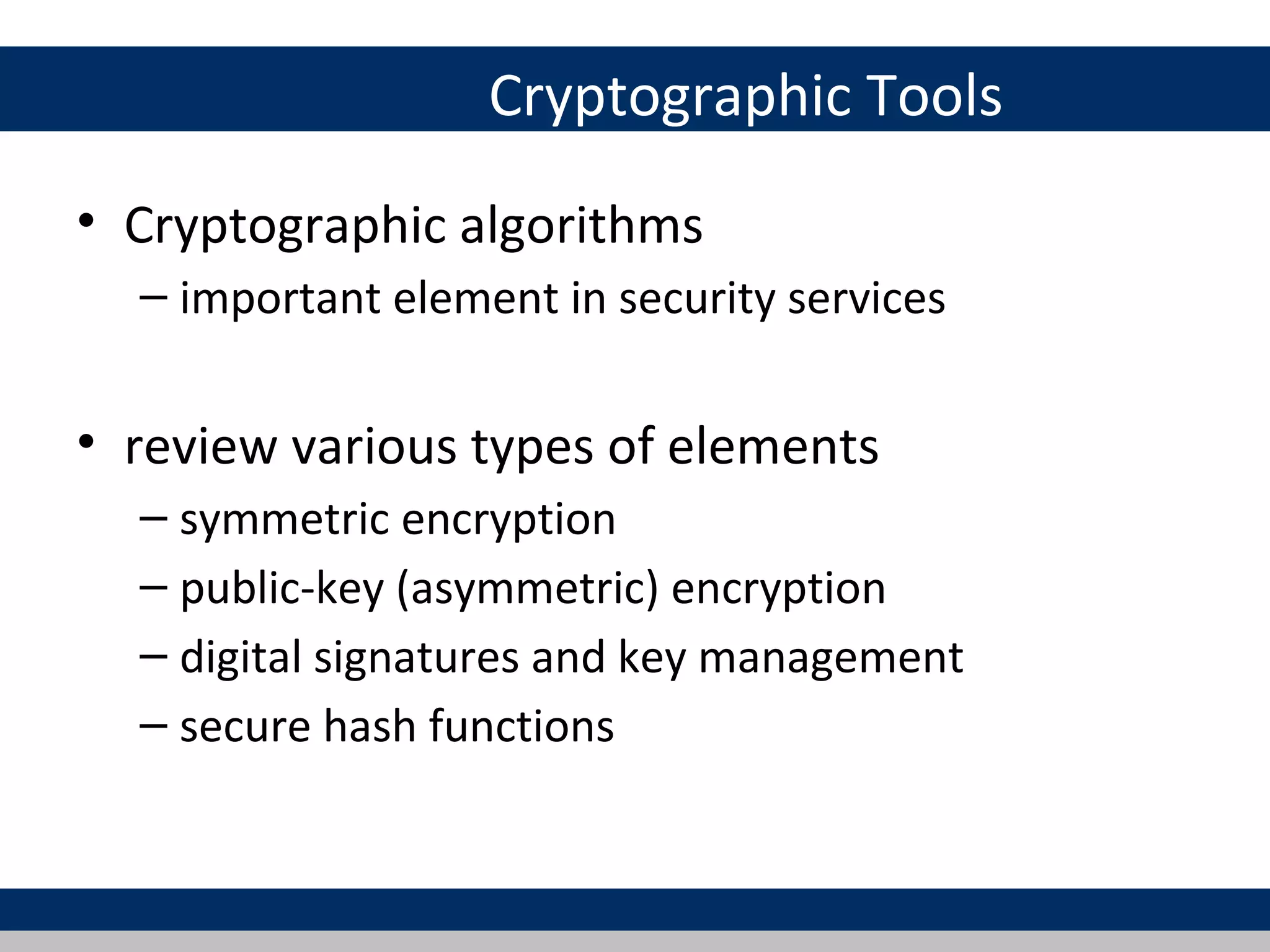 Cryptographic Tools

• Cryptographic algorithms
– important element in security services

• review various types of elements
– symmetric encryption
– public-key (asymmetric) encryption
– digital signatures and key management
– secure hash functions